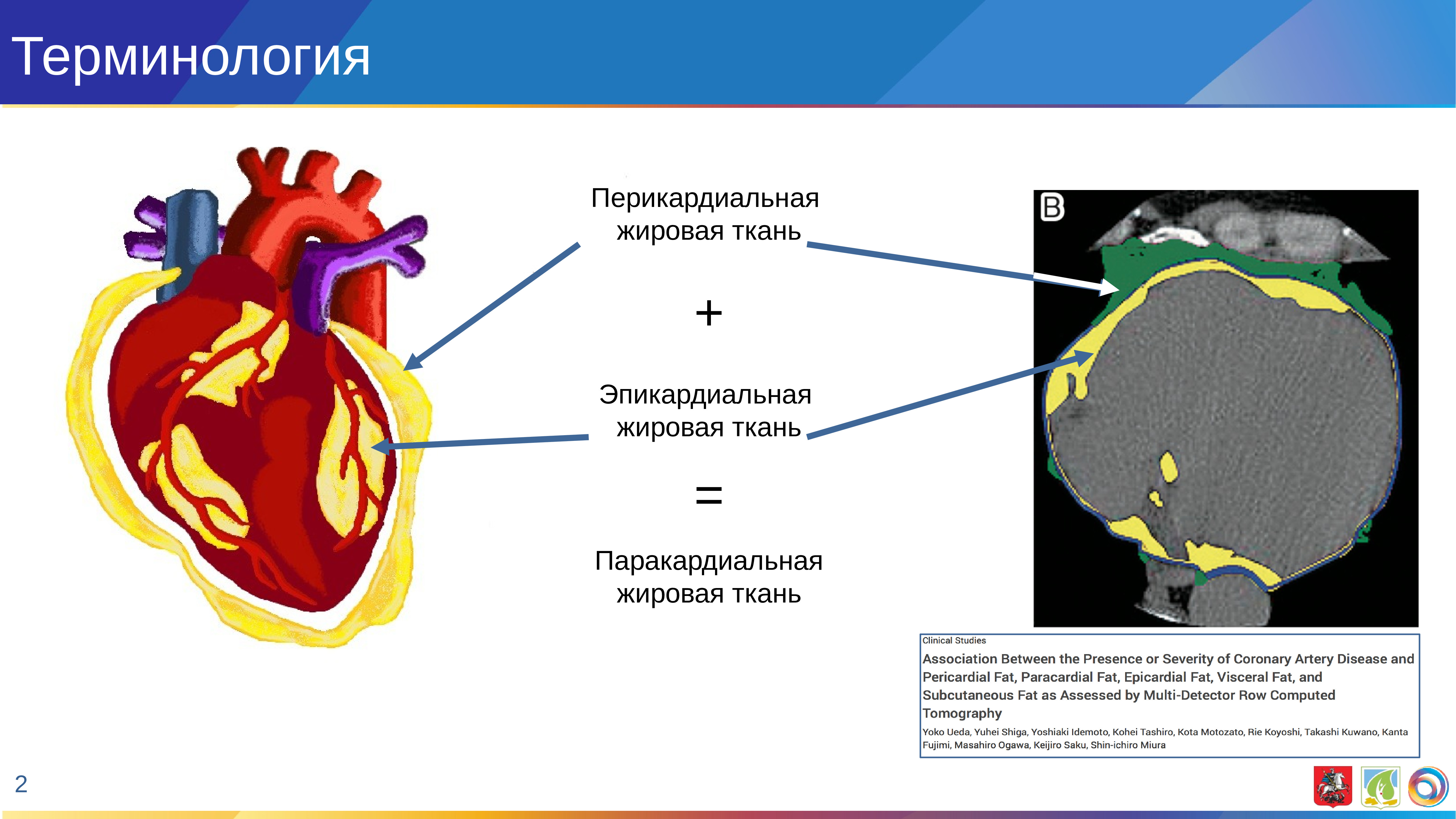 Терминология

Перикардиальная жировая ткань

+

Эпикардиальная жировая ткань

=

Паракардиальная жировая ткань

B

Clinical Studies

Association Between the Presence or Severity of Coronary Artery Disease and Pericardial Fat, Paracardial Fat, Epicardial Fat, Visceral Fat, and Subcutaneous Fat as Assessed by Multi-Detector Row Computed Tomography

Yoko Ueda, Yuhei Shiga, Yoshiaki Idemoto, Kohei Tashiro, Kota Motozato, Rie Koyoshi, Takashi Kuwano, Kanta Fujimi, Masahiro Ogawa, Keijiro Saku, Shin-ichiro Miura

2